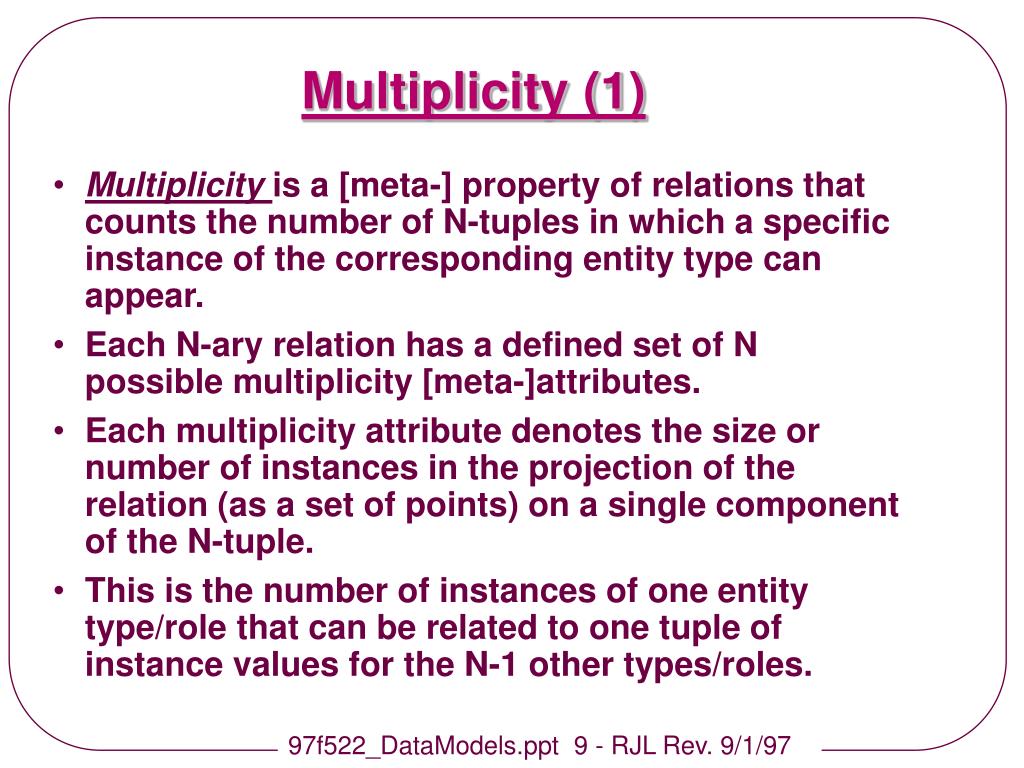 Multiplicity (1)

• Multiplicity is a [meta-] property of relations that counts the number of N-tuples in which a specific instance of the corresponding entity type can appear.

• Each N-ary relation has a defined set of N possible multiplicity [meta-]attributes.

• Each multiplicity attribute denotes the size or number of instances in the projection of the relation (as a set of points) on a single component of the N-tuple.

• This is the number of instances of one entity type/role that can be related to one tuple of instance values for the N-1 other types/roles.

97f522_DataModels.ppt 9 - RJL Rev. 9/1/97